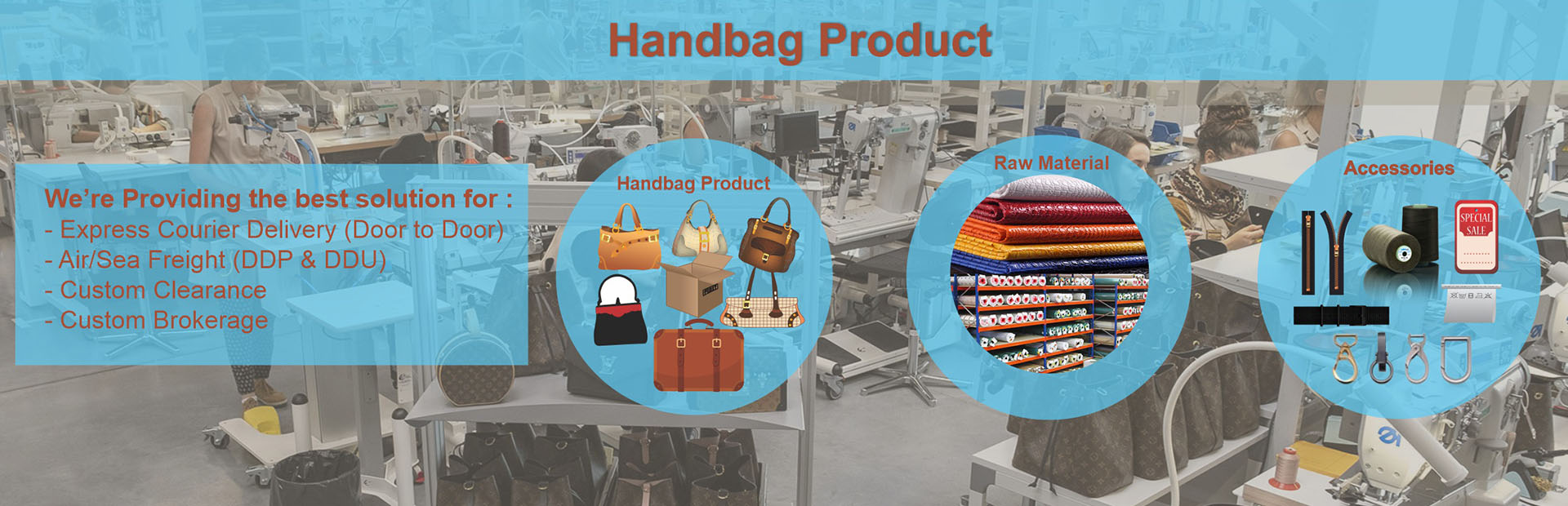 Handbag Product

We're Providing the best solution for :
- Express Courier Delivery (Door to Door)
- Air/Sea Freight (DDP & DDU)
- Custom Clearance
- Custom Brokerage

Handbag Product

Raw Material

Accessories

SPECIAL SALE